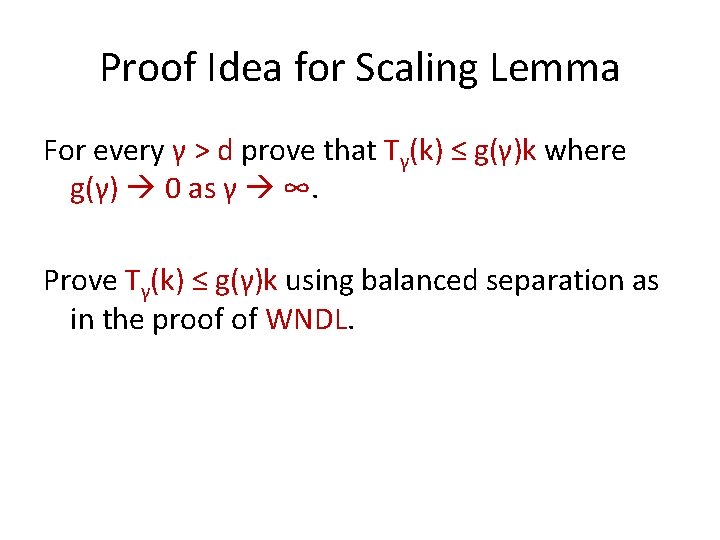 Proof Idea for Scaling Lemma

For every $\gamma > d$ prove that $T_\gamma(k) \leq g(\gamma)k$ where $g(\gamma) \rightarrow 0$ as $\gamma \rightarrow \infty$.

Prove $T_\gamma(k) \leq g(\gamma)k$ using balanced separation as in the proof of WNDL.